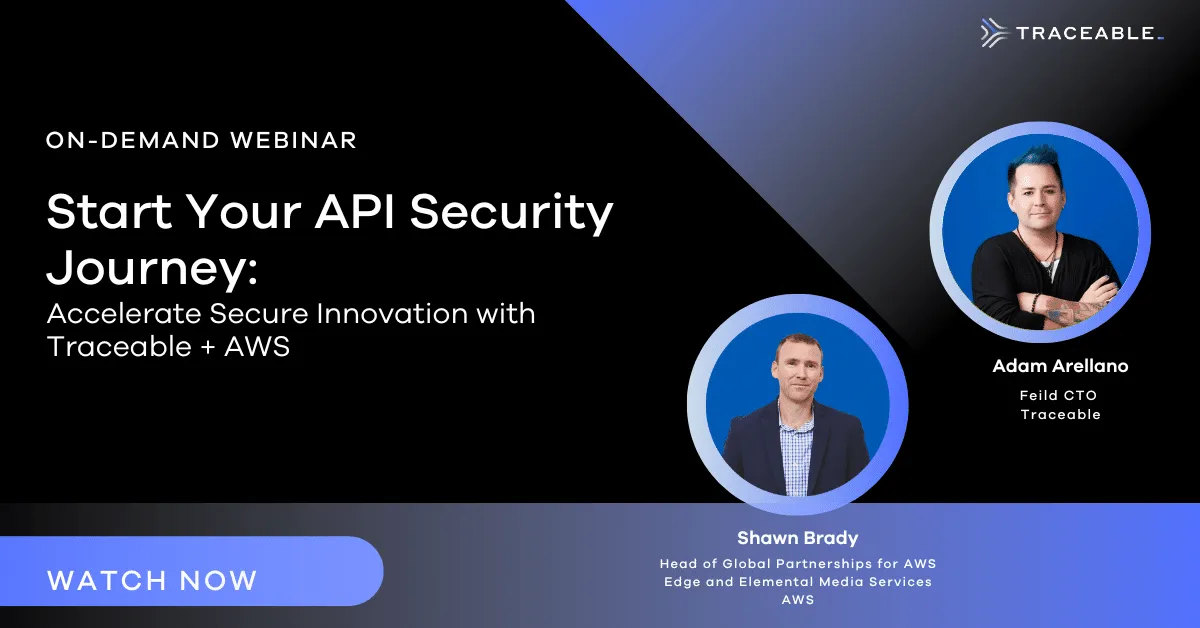 TRACEABLE

ON-DEMAND WEBINAR

Start Your API Security Journey:

Accelerate Secure Innovation with Traceable + AWS

Adam Arellano

Feild CTO
Traceable

Shawn Brady

Head of Global Partnerships for AWS Edge and Elemental Media Services
AWS

WATCH NOW